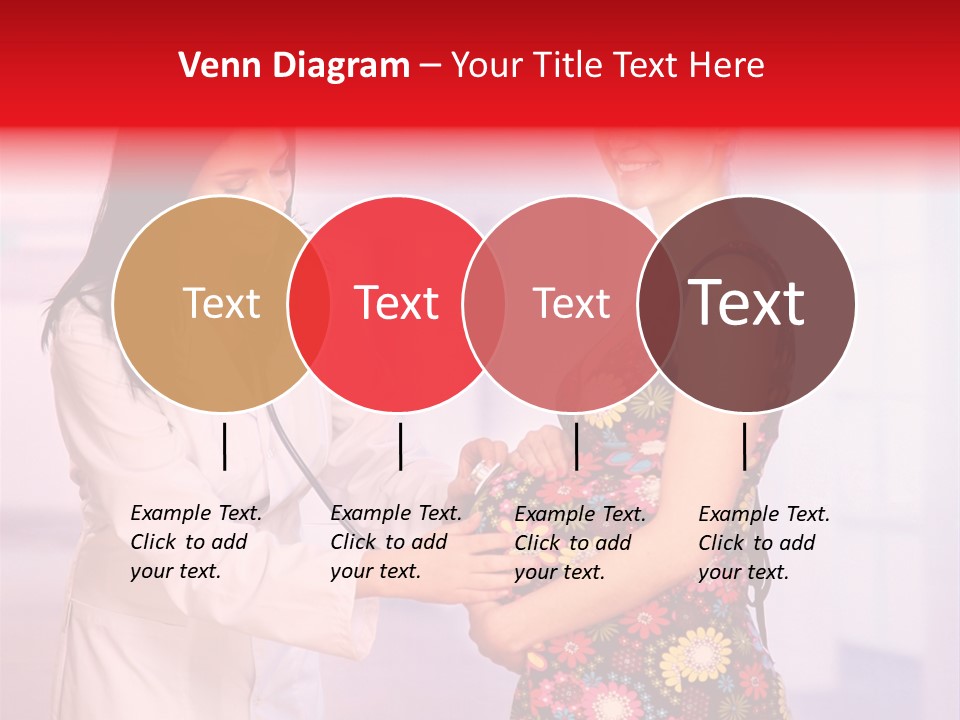 Venn Diagram – Your Title Text Here

Text

Text

Text

Text

Example Text. Click to add your text.

Example Text. Click to add your text.

Example Text. Click to add your text.

Example Text. Click to add your text.